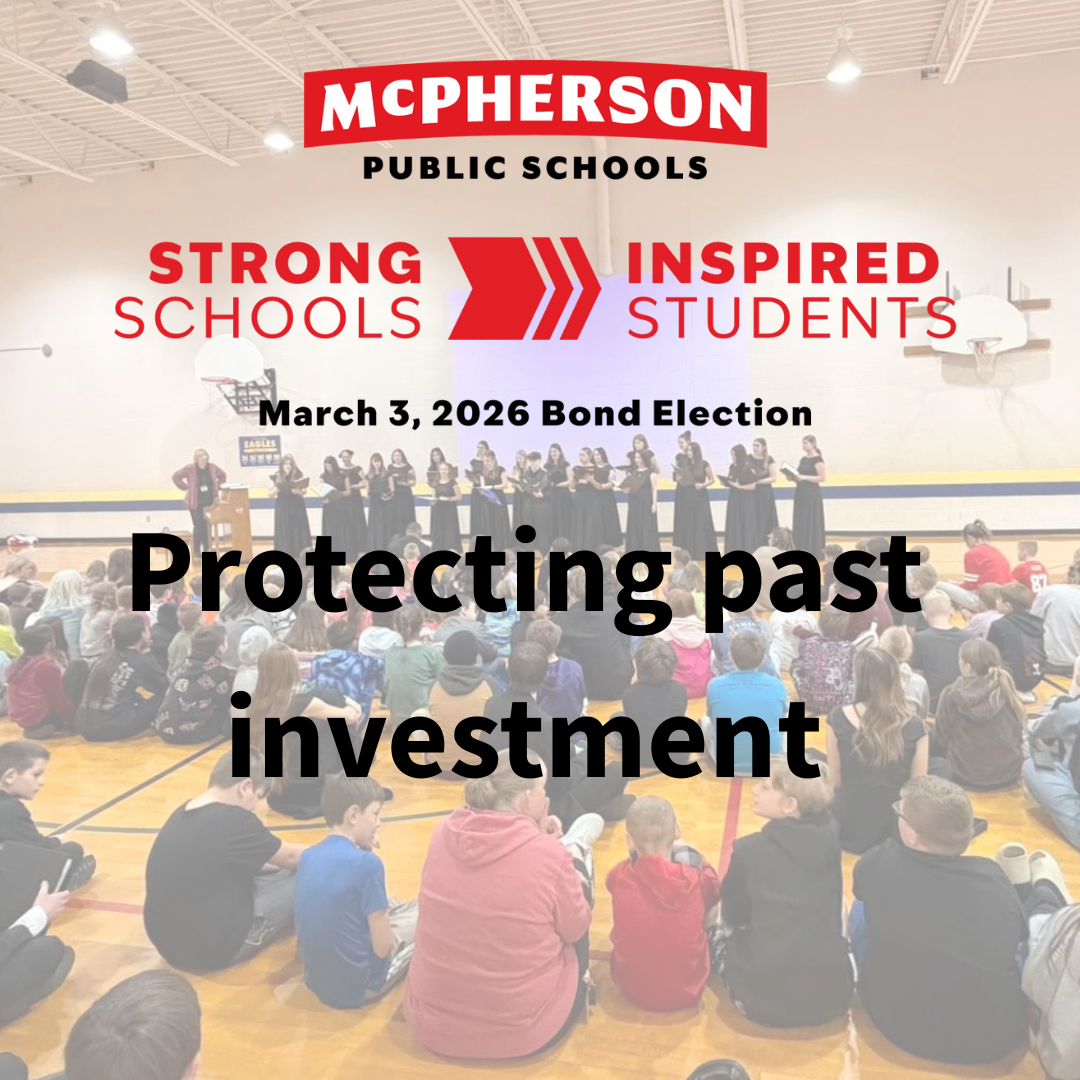 McPHERSON
PUBLIC SCHOOLS

STRONG SCHOOLS
INSPIRED STUDENTS

March 3, 2026 Bond Election

EAGLES

Protecting past investment